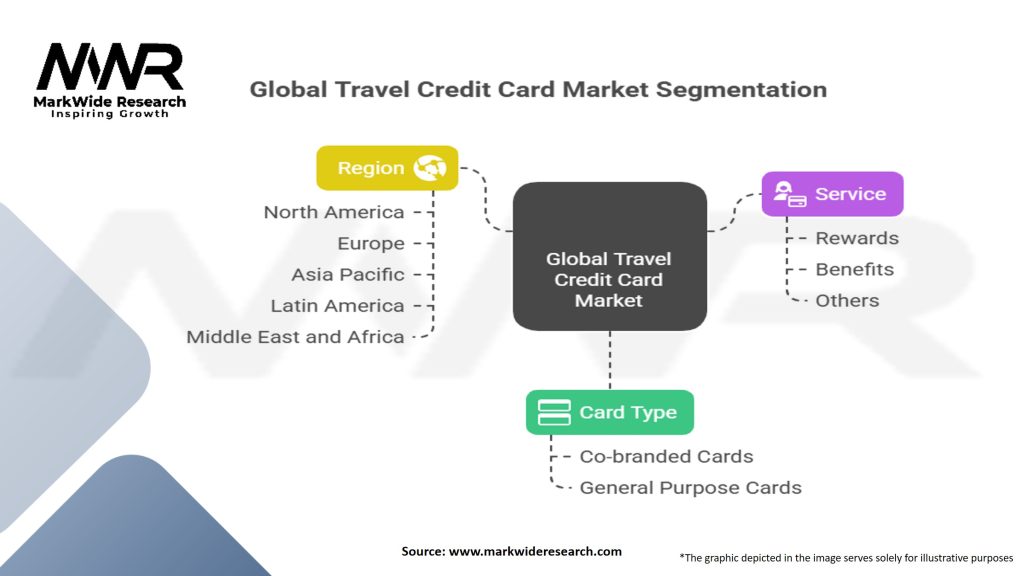 MWR
MarkWide Research
Inspiring Growth

Global Travel Credit Card Market Segmentation

Region
North America
Europe
Asia Pacific
Latin America
Middle East and Africa

Global Travel Credit Card Market

Service
Rewards
Benefits
Others

Card Type
Co-branded Cards
General Purpose Cards

Source: www.markwideresearch.com

*The graphic depicted in the image serves solely for illustrative purposes